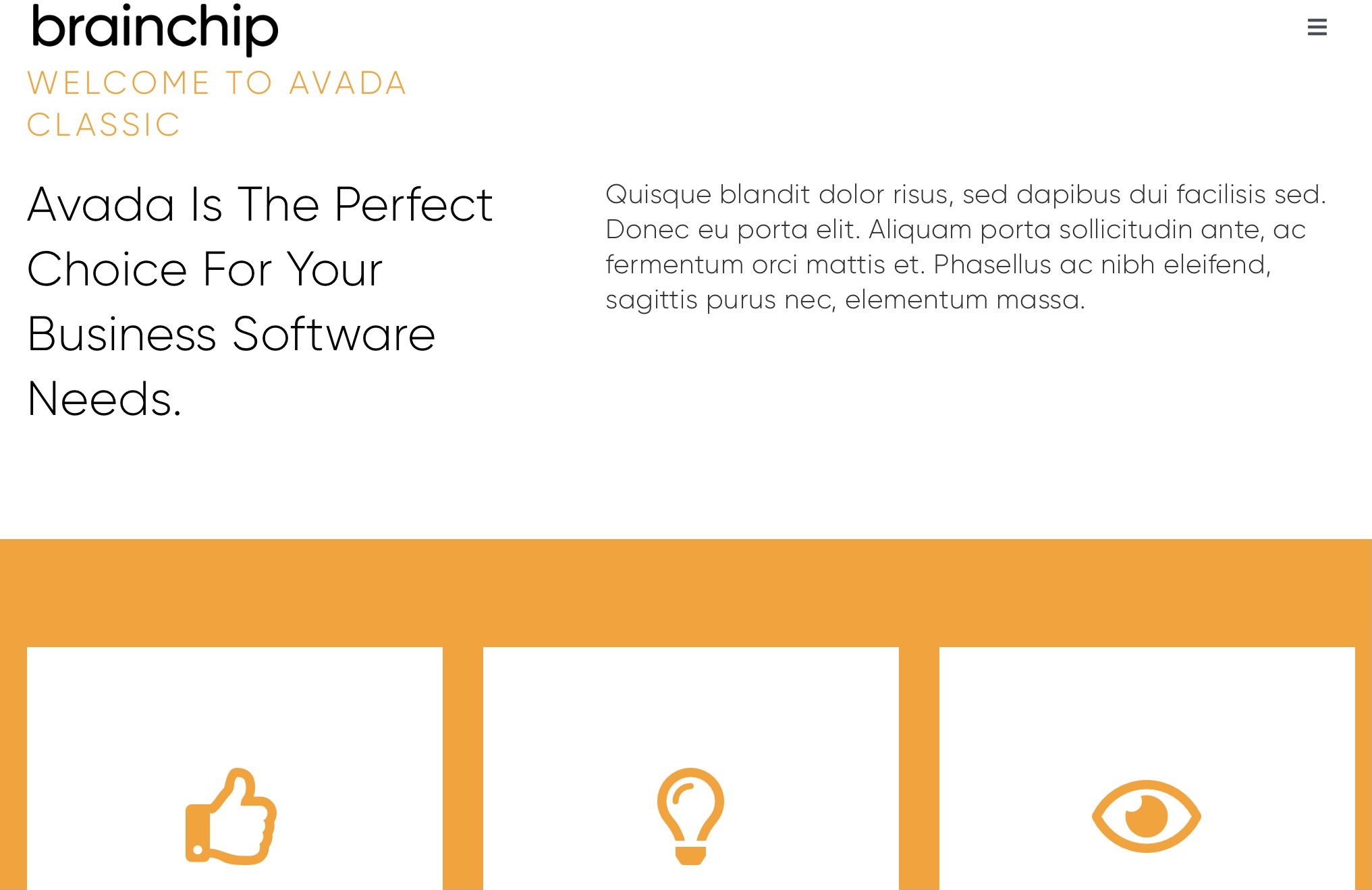 brainchip

WELCOME TO AVADA CLASSIC

Avada Is The Perfect Choice For Your Business Software Needs.

Quisque blandit dolor risus, sed dapibus dui facilisis sed. Donec eu porta elit. Aliquam porta sollicitudin ante, ac fermentum orci mattis et. Phasellus ac nibh eleifend, sagittis purus nec, elementum massa.